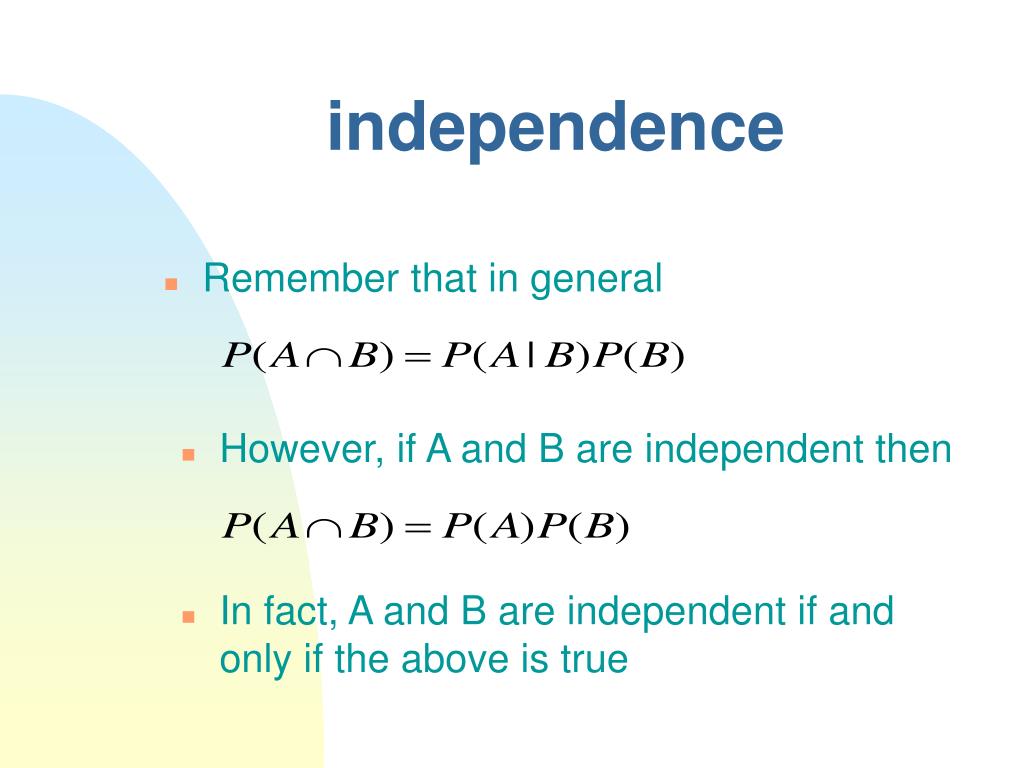 independence

Remember that in general

$P(A \cap B) = P(A \mid B)P(B)$

However, if A and B are independent then

$P(A \cap B) = P(A)P(B)$

In fact, A and B are independent if and only if the above is true